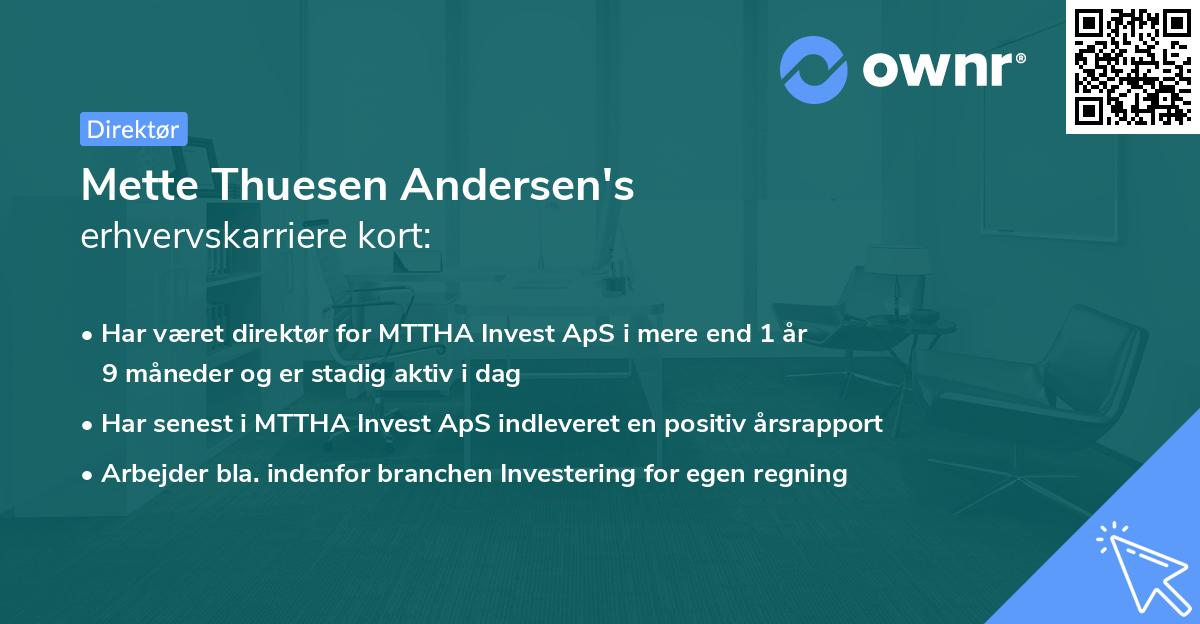 ownr®

Direktør

Mette Thuesen Andersen's
erhvervskarriere kort:

• Har været direktør for MTTHA Invest ApS i mere end 1 år 9 måneder og er stadig aktiv i dag
• Har senest i MTTHA Invest ApS indleveret en positiv årsrapport
• Arbejder bla. indenfor branchen Investering for egen regning